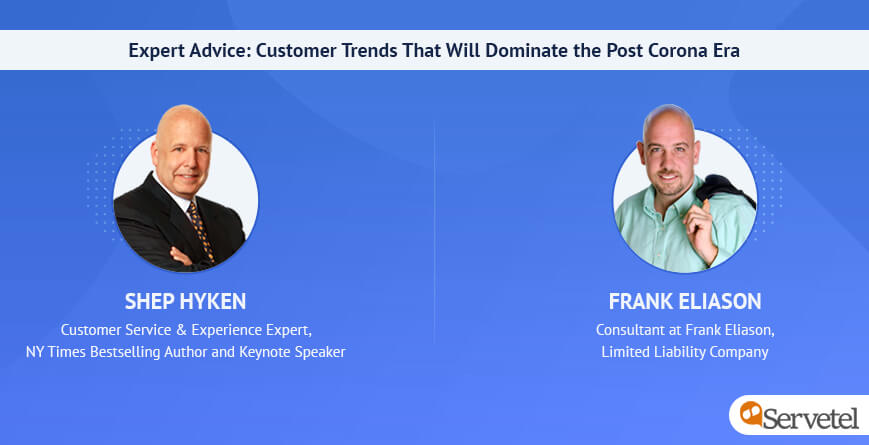 Expert Advice: Customer Trends That Will Dominate the Post Corona Era

SHEP HYKEN
Customer Service & Experience Expert,
NY Times Bestselling Author and Keynote Speaker

FRANK ELIASON
Consultant at Frank Eliason,
Limited Liability Company

Servetel